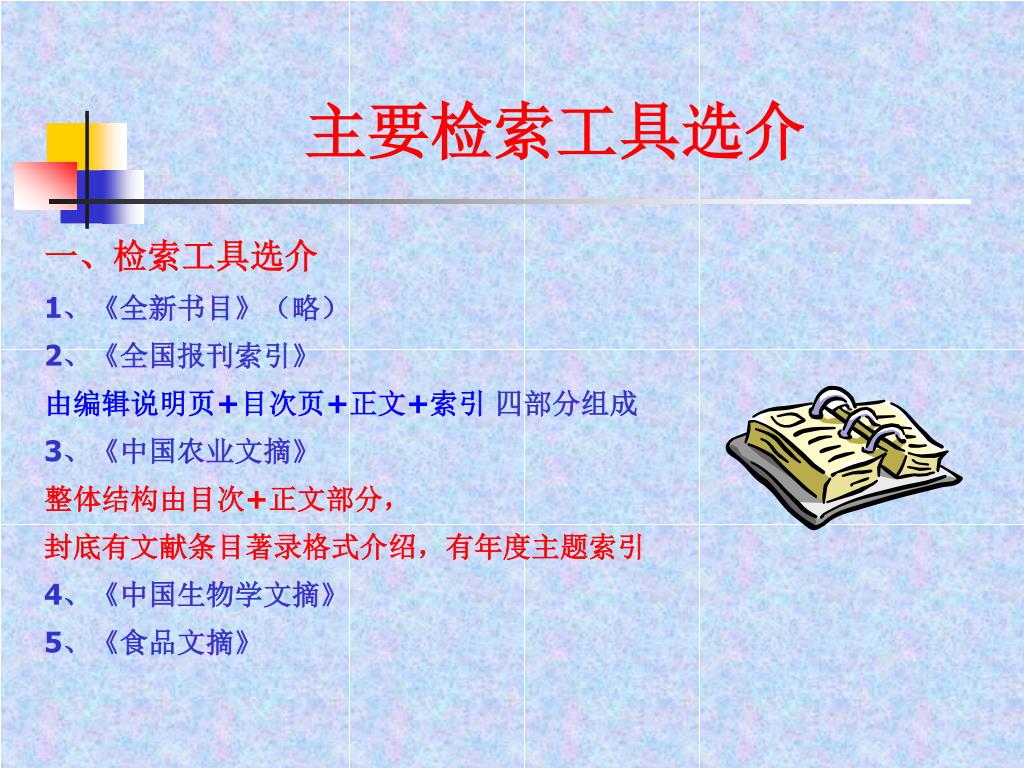 主要检索工具选介

一、检索工具选介

1、《全新书目》（略）

2、《全国报刊索引》

由编辑说明页+目次页+正文+索引 四部分组成

3、《中国农业文摘》

整体结构由目次+正文部分，

封底有文献条目著录格式介绍，有年度主题索引

4、《中国生物学文摘》

5、《食品文摘》